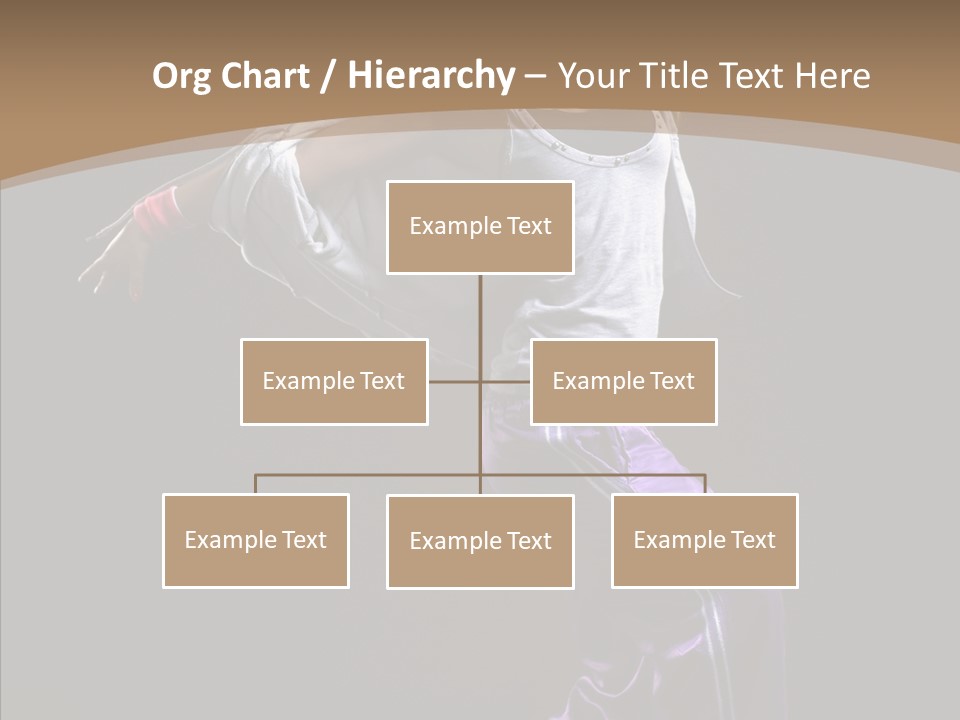 Org Chart / Hierarchy – Your Title Text Here

Example Text

Example Text

Example Text

Example Text

Example Text

Example Text